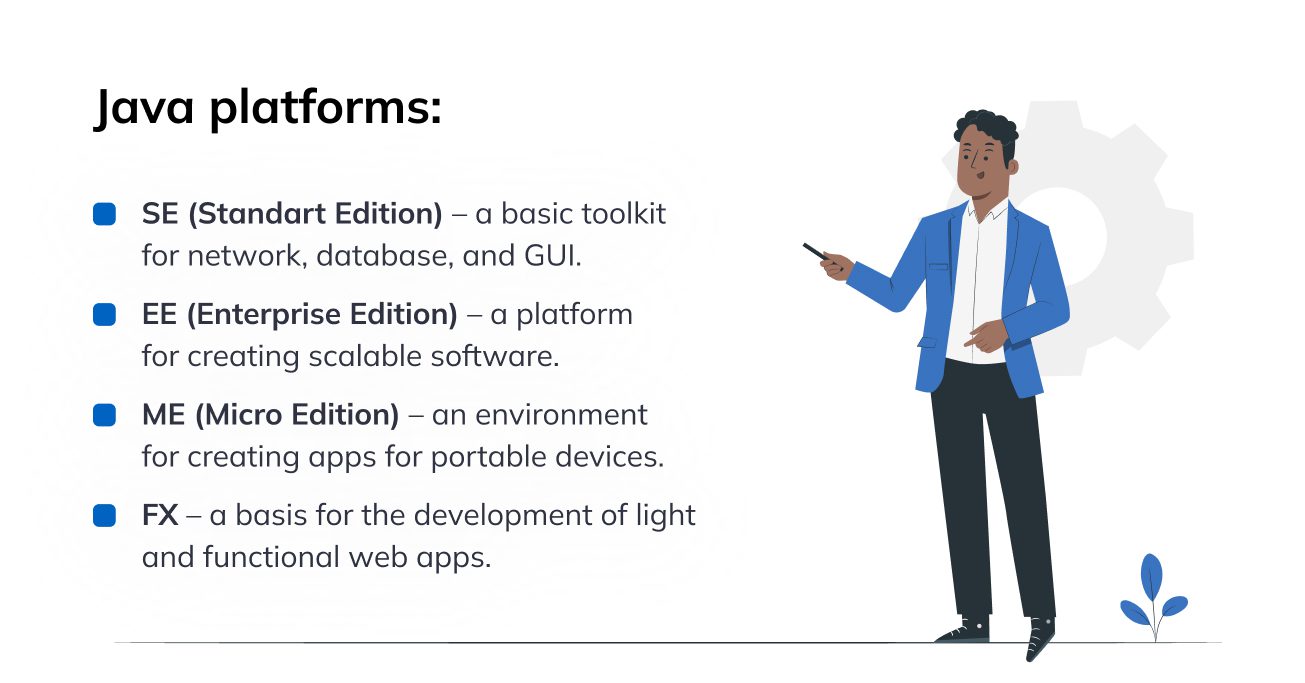 Java platforms:

SE (Standart Edition) – a basic toolkit for network, database, and GUI.

EE (Enterprise Edition) – a platform for creating scalable software.

ME (Micro Edition) – an environment for creating apps for portable devices.

FX – a basis for the development of light and functional web apps.